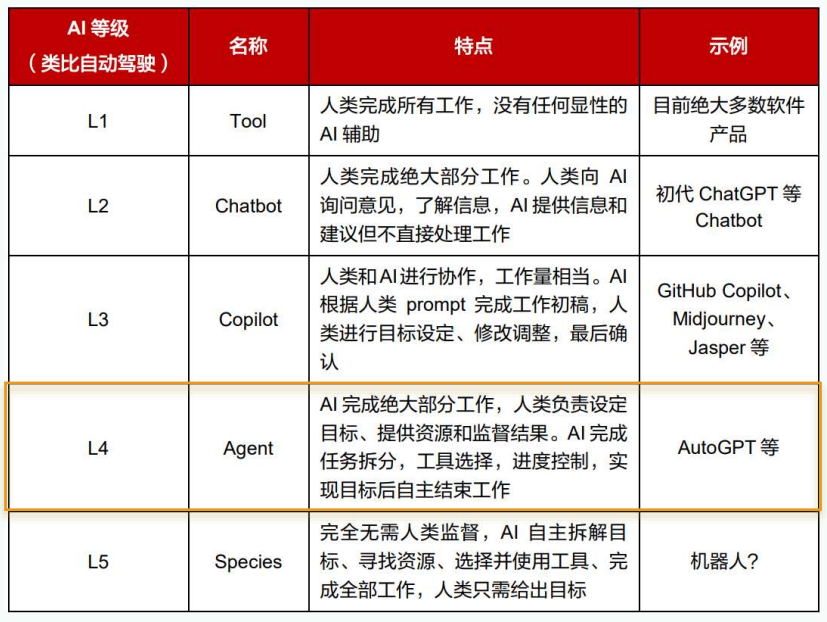 | AI 等级（类比自动驾驶） | 名称 | 特点 | 示例 |
|---|---|---|---|
| L1 | Tool | 人类完成所有工作，没有任何显性的 AI 辅助 | 目前绝大多数软件产品 |
| L2 | Chatbot | 人类完成绝大部分工作。人类向 AI 询问意见，了解信息，AI 提供信息和建议但不直接处理工作 | 初代 ChatGPT 等 Chatbot |
| L3 | Copilot | 人类和AI进行协作，工作量相当。AI 根据人类 prompt 完成工作初稿，人类进行目标设定、修改调整，最后确认 | GitHub Copilot、Midjourney、Jasper 等 |
| L4 | Agent | AI 完成绝大部分工作，人类负责设定目标、提供资源和监督结果。AI 完成任务拆分，工具选择，进度控制，实现目标后自主结束工作 | AutoGPT 等 |
| L5 | Species | 完全无需人类监督，AI 自主拆解目标、寻找资源、选择并使用工具、完成全部工作，人类只需给出目标 | 机器人？ |